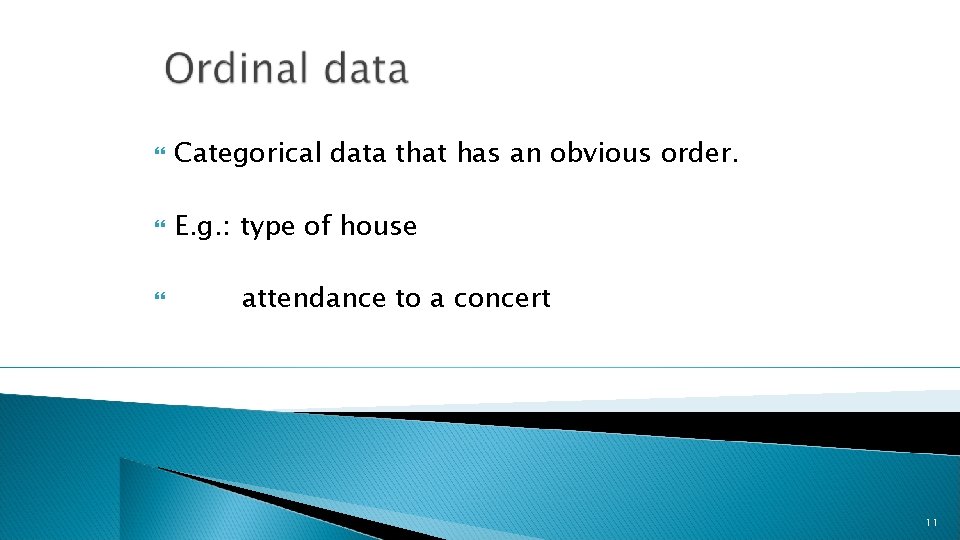 Ordinal data

Categorical data that has an obvious order.

E.g.: type of house

attendance to a concert

11